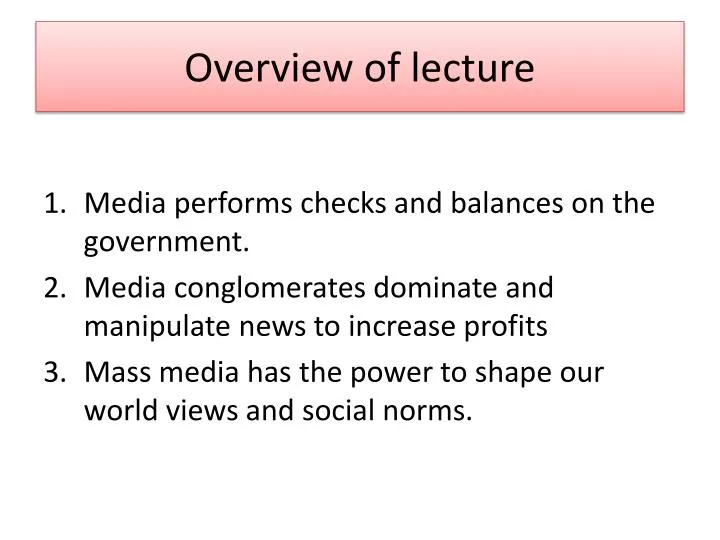 Overview of lecture

1. Media performs checks and balances on the government.
2. Media conglomerates dominate and manipulate news to increase profits
3. Mass media has the power to shape our world views and social norms.